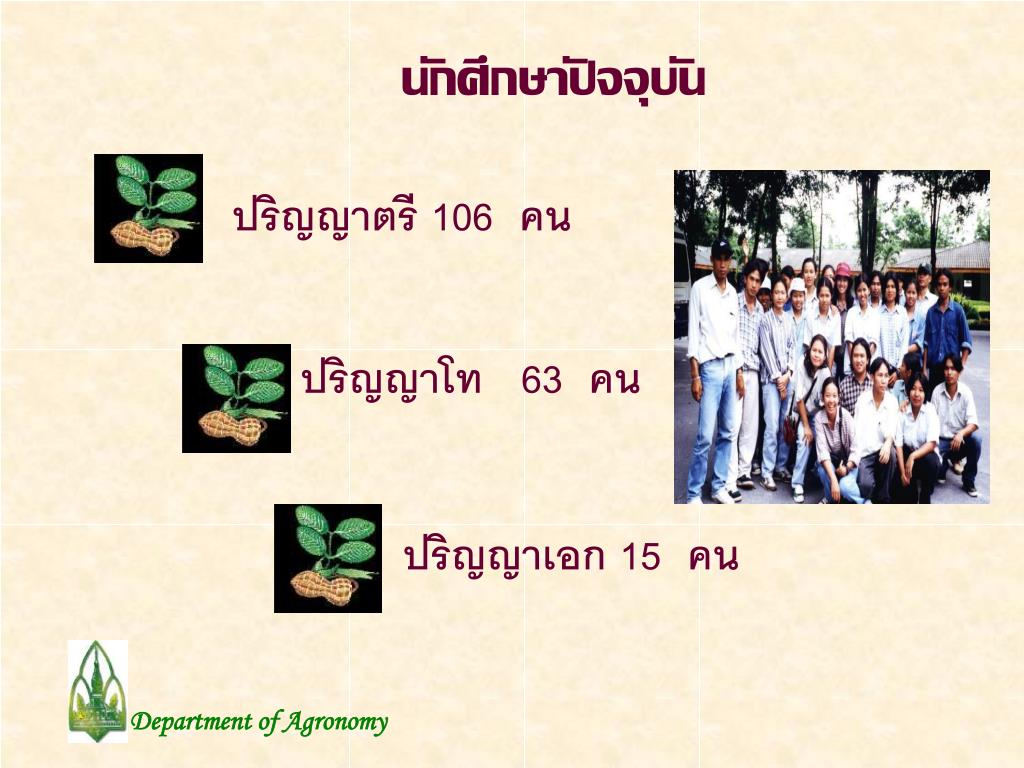 นักศึกษาปัจจุบัน

ปริญญาตรี 106 คน

ปริญญาโท 63 คน

ปริญญาเอก 15 คน

Department of Agronomy